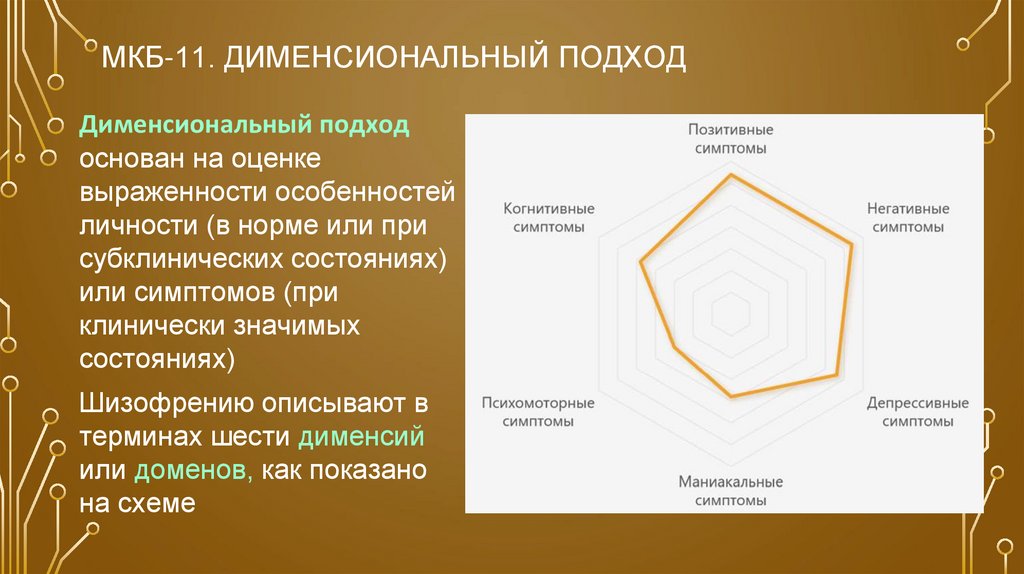 МКБ-11. ДИМЕНСИОНАЛЬНЫЙ ПОДХОД

Дименсиональный подход основан на оценке выраженности особенностей личности (в норме или при субклинических состояниях) или симптомов (при клинически значимых состояниях)

Шизофрению описывают в терминах шести дименсий или доменов, как показано на схеме

Позитивные симптомы

Негативные симптомы

Депрессивные симптомы

Маниакальные симптомы

Психомоторные симптомы

Когнитивные симптомы